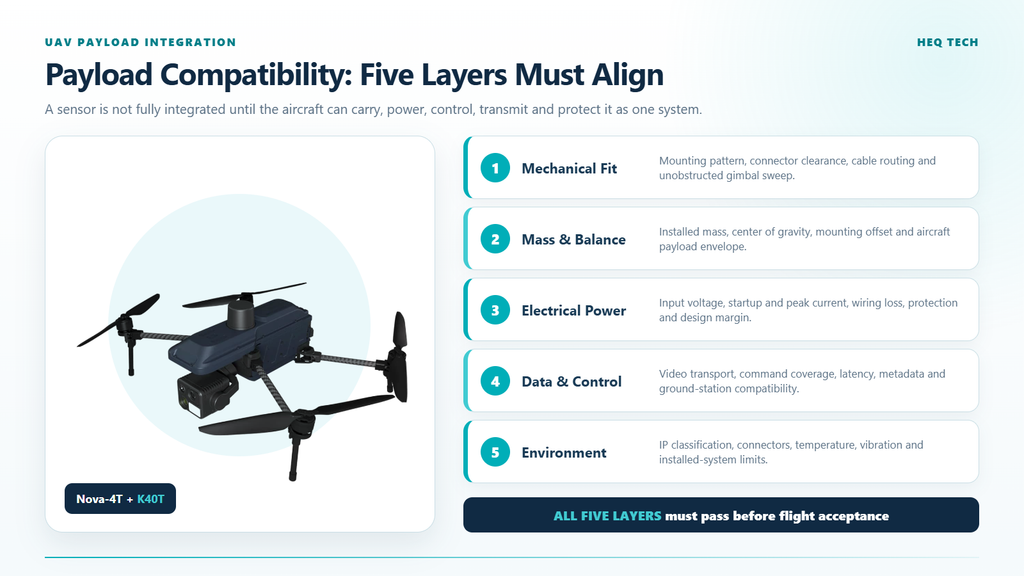 UAV PAYLOAD INTEGRATION

HEQ TECH

Payload Compatibility: Five Layers Must Align

A sensor is not fully integrated until the aircraft can carry, power, control, transmit and protect it as one system.

Nova-4T + K40T

1 Mechanical Fit
Mounting pattern, connector clearance, cable routing and unobstructed gimbal sweep.

2 Mass & Balance
Installed mass, center of gravity, mounting offset and aircraft payload envelope.

3 Electrical Power
Input voltage, startup and peak current, wiring loss, protection and design margin.

4 Data & Control
Video transport, command coverage, latency, metadata and ground-station compatibility.

5 Environment
IP classification, connectors, temperature, vibration and installed-system limits.

ALL FIVE LAYERS must pass before flight acceptance